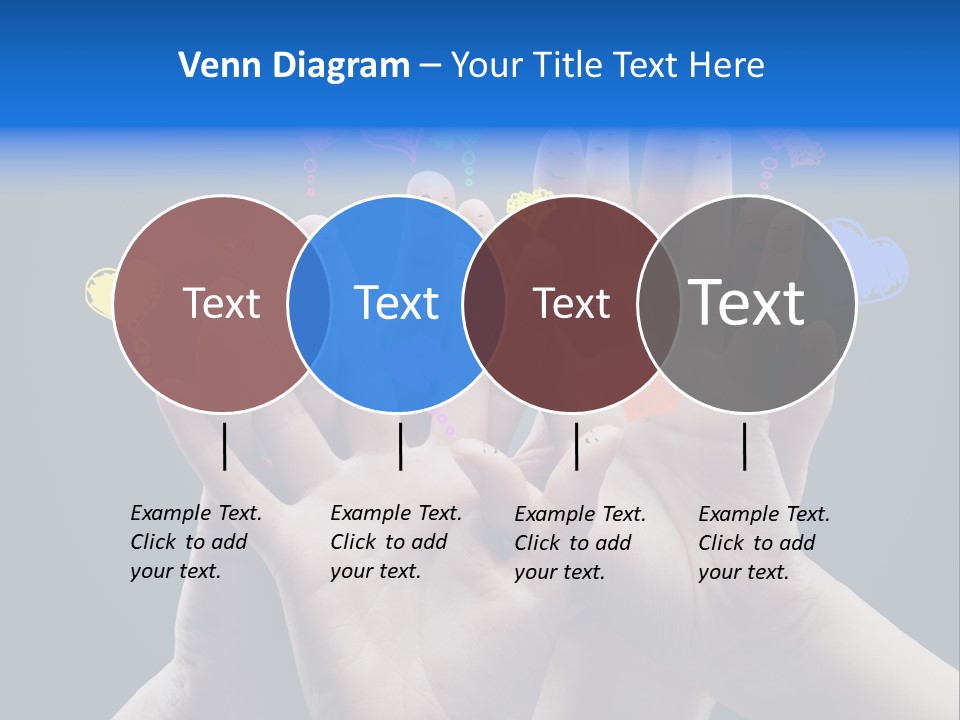 Venn Diagram – Your Title Text Here

Text

Text

Text

Text

Example Text. Click to add your text.

Example Text. Click to add your text.

Example Text. Click to add your text.

Example Text. Click to add your text.